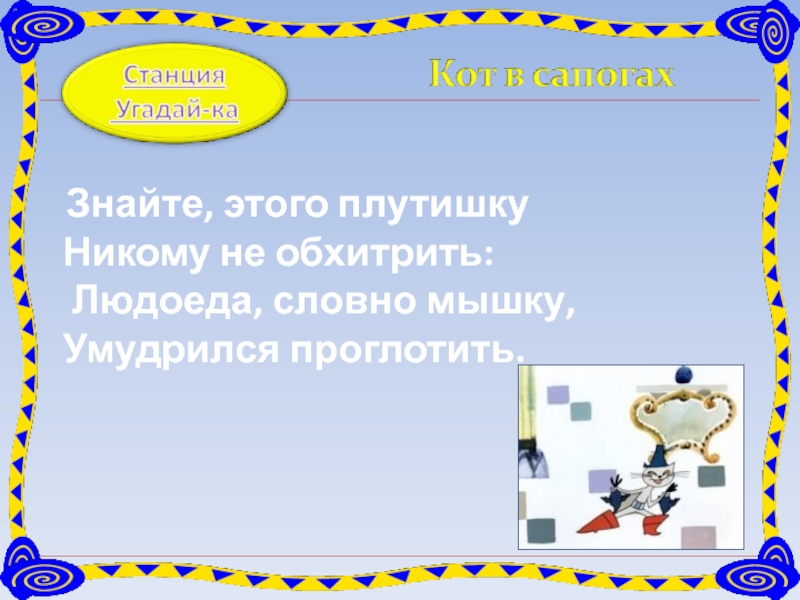 Станция
Угадай-ка

Кот в сапогах

Знайте, этого плутишку
Никому не обхитрить:
Людоеда, словно мышку,
Умудрился проглотить.